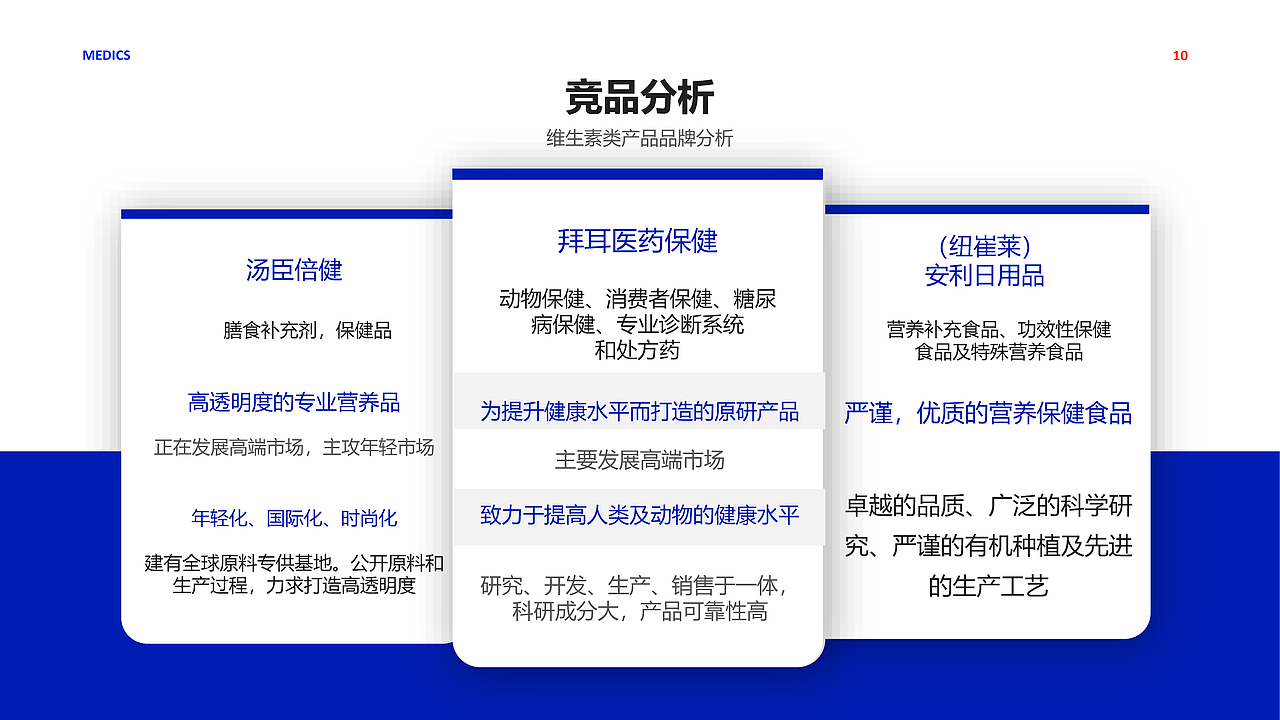 MEDICS

10

竞品分析

维生素类产品品牌分析

汤臣倍健

膳食补充剂，保健品

高透明度的专业营养品

正在发展高端市场，主攻年轻市场

年轻化、国际化、时尚化

建有全球原料专供基地。公开原料和生产过程，力求打造高透明度

拜耳医药保健

动物保健、消费者保健、糖尿病保健、专业诊断系统和处方药

为提升健康水平而打造的原研产品

主要发展高端市场

致力于提高人类及动物的健康水平

研究、开发、生产、销售于一体，科研成分大，产品可靠性高

（纽崔莱）
安利日用品

营养补充食品、功效性保健食品及特殊营养食品

严谨，优质的营养保健食品

卓越的品质、广泛的科学研究、严谨的有机种植及先进的生产工艺